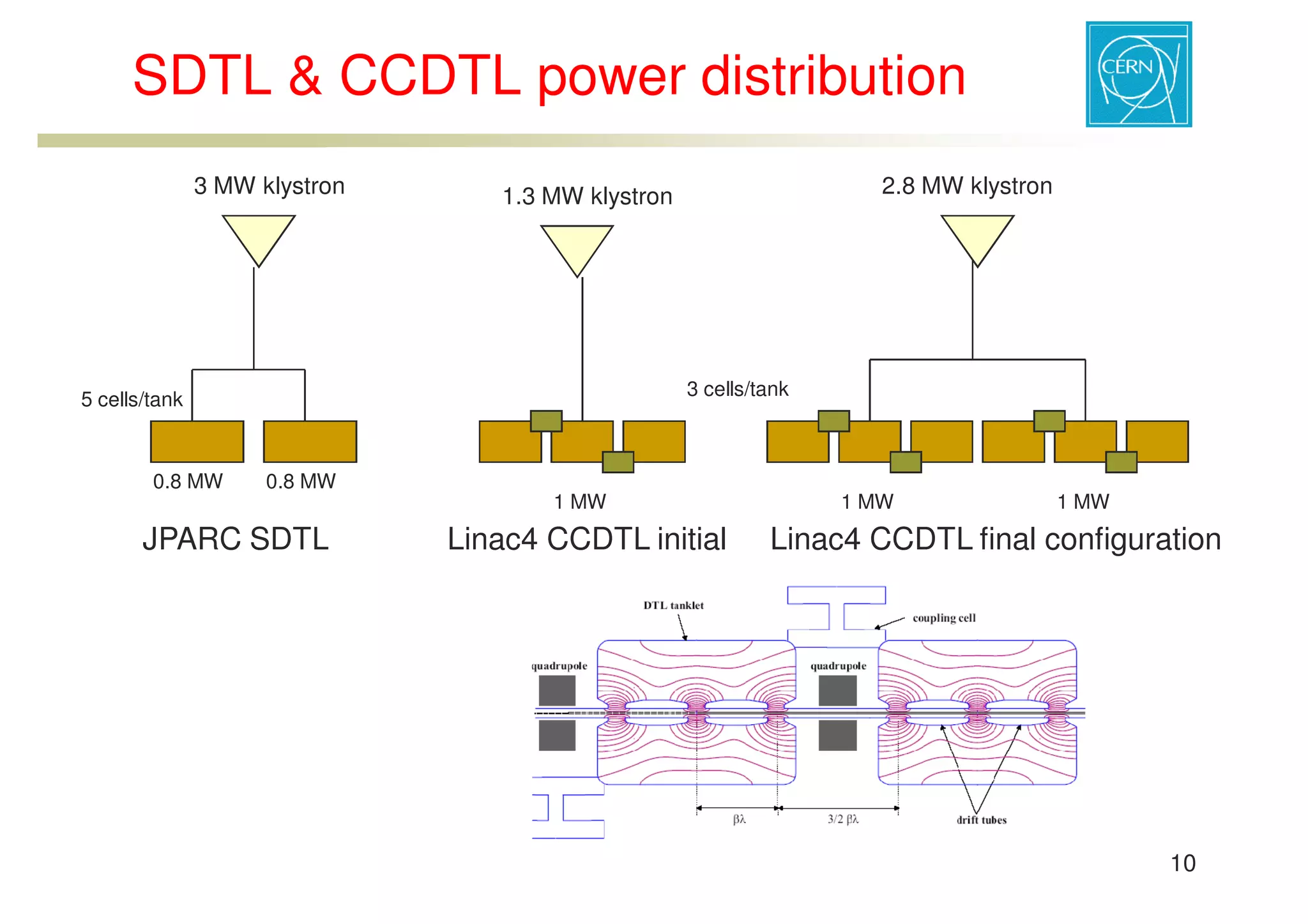 SDTL & CCDTL power distribution

CERN

3 MW klystron

5 cells/tank

0.8 MW

0.8 MW

JPARC SDTL

1.3 MW klystron

1 MW

Linac4 CCDTL initial

2.8 MW klystron

3 cells/tank

1 MW

1 MW

Linac4 CCDTL final configuration

DTL tanklet

coupling cell

quadrupole

quadrupole

$\beta\lambda$

$3/2\ \beta\lambda$

drift tubes

10